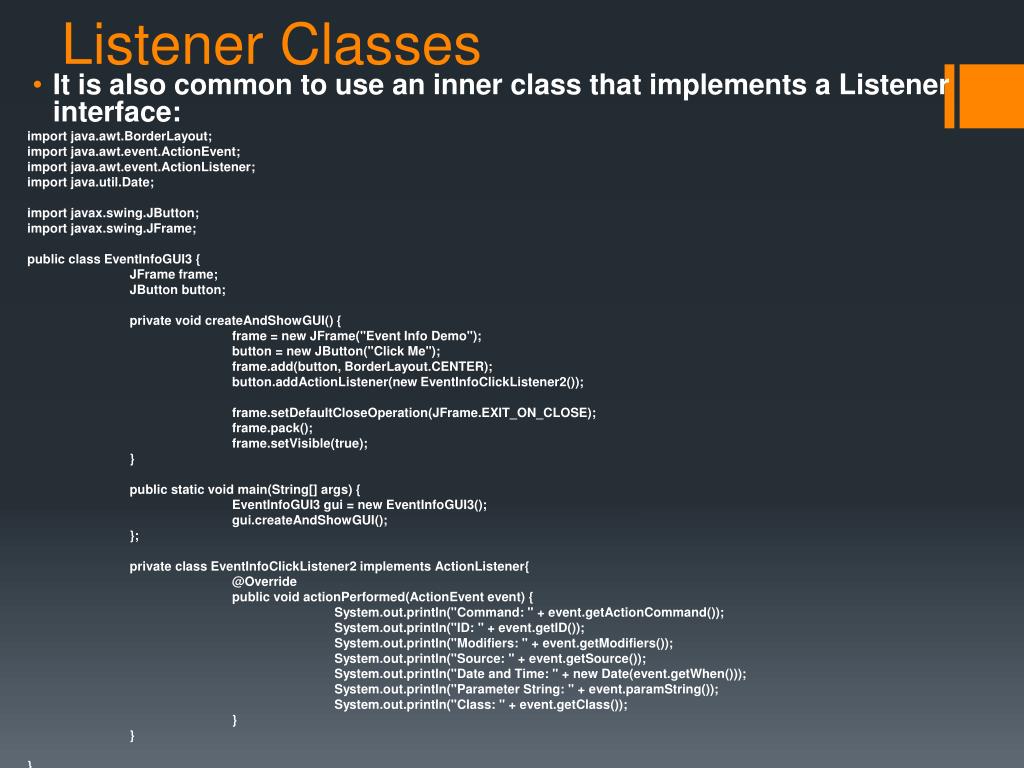 Listener Classes

• It is also common to use an inner class that implements a Listener interface:

import java.awt.BorderLayout;
import java.awt.event.ActionEvent;
import java.awt.event.ActionListener;
import java.util.Date;

import javax.swing.JButton;
import javax.swing.JFrame;

public class EventInfoGUI3 {
JFrame frame;
JButton button;

private void createAndShowGUI() {
frame = new JFrame("Event Info Demo");
button = new JButton("Click Me");
frame.add(button, BorderLayout.CENTER);
button.addActionListener(new EventInfoClickListener2());

frame.setDefaultCloseOperation(JFrame.EXIT_ON_CLOSE);
frame.pack();
frame.setVisible(true);
}

public static void main(String[] args) {
EventInfoGUI3 gui = new EventInfoGUI3();
gui.createAndShowGUI();
};

private class EventInfoClickListener2 implements ActionListener{
@Override
public void actionPerformed(ActionEvent event) {
System.out.println("Command: " + event.getActionCommand());
System.out.println("ID: " + event.getID());
System.out.println("Modifiers: " + event.getModifiers());
System.out.println("Source: " + event.getSource());
System.out.println("Date and Time: " + new Date(event.getWhen()));
System.out.println("Parameter String: " + event.paramString());
System.out.println("Class: " + event.getClass());
}
}

}